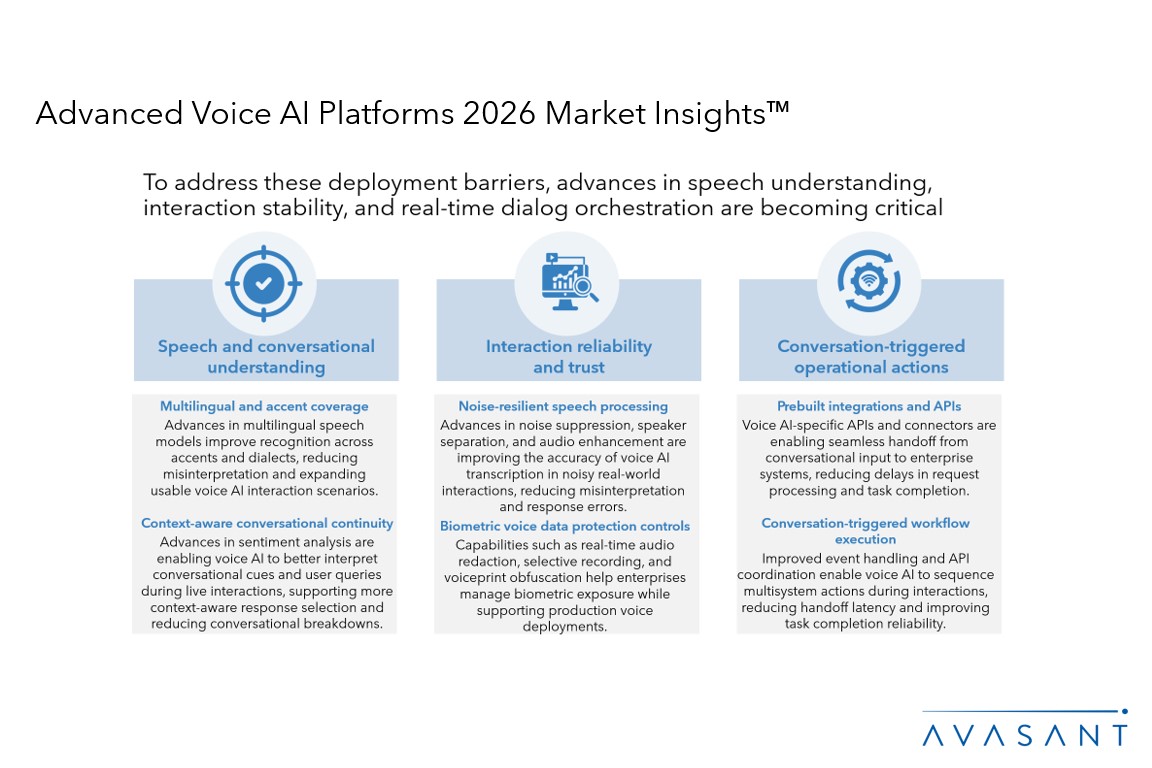 Advanced Voice AI Platforms 2026 Market Insights™

To address these deployment barriers, advances in speech understanding, interaction stability, and real-time dialog orchestration are becoming critical

Speech and conversational understanding

Multilingual and accent coverage
Advances in multilingual speech models improve recognition across accents and dialects, reducing misinterpretation and expanding usable voice AI interaction scenarios.

Context-aware conversational continuity
Advances in sentiment analysis are enabling voice AI to better interpret conversational cues and user queries during live interactions, supporting more context-aware response selection and reducing conversational breakdowns.

Interaction reliability and trust

Noise-resilient speech processing
Advances in noise suppression, speaker separation, and audio enhancement are improving the accuracy of voice AI transcription in noisy real-world interactions, reducing misinterpretation and response errors.

Biometric voice data protection controls
Capabilities such as real-time audio redaction, selective recording, and voiceprint obfuscation help enterprises manage biometric exposure while supporting production voice deployments.

Conversation-triggered operational actions

Prebuilt integrations and APIs
Voice AI-specific APIs and connectors are enabling seamless handoff from conversational input to enterprise systems, reducing delays in request processing and task completion.

Conversation-triggered workflow execution
Improved event handling and API coordination enable voice AI to sequence multisystem actions during interactions, reducing handoff latency and improving task completion reliability.

AVASANT